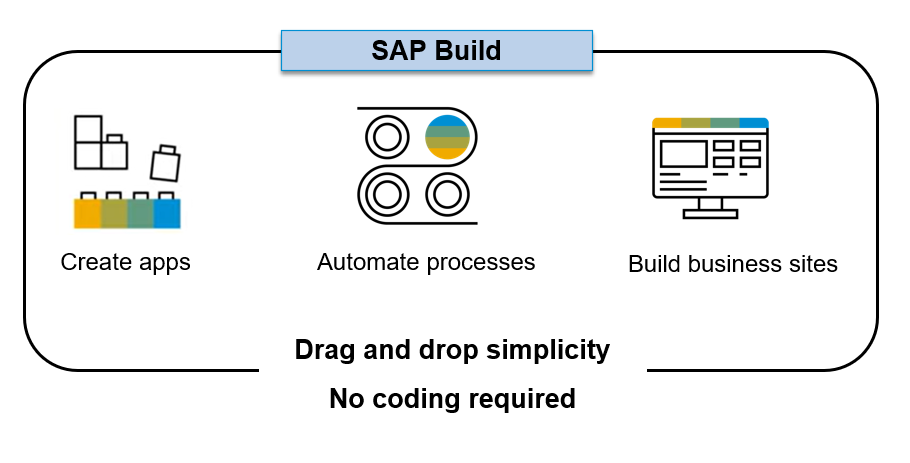 SAP Build

Create apps

Automate processes

Build business sites

Drag and drop simplicity

No coding required